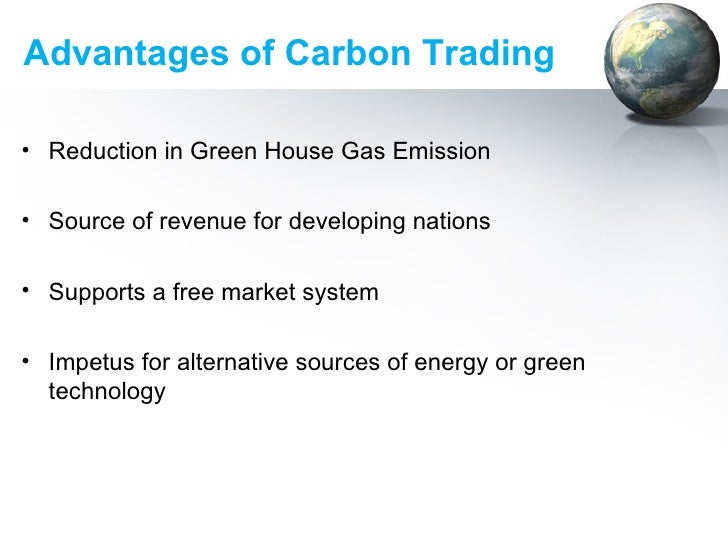 Advantages of Carbon Trading

• Reduction in Green House Gas Emission

• Source of revenue for developing nations

• Supports a free market system

• Impetus for alternative sources of energy or green technology